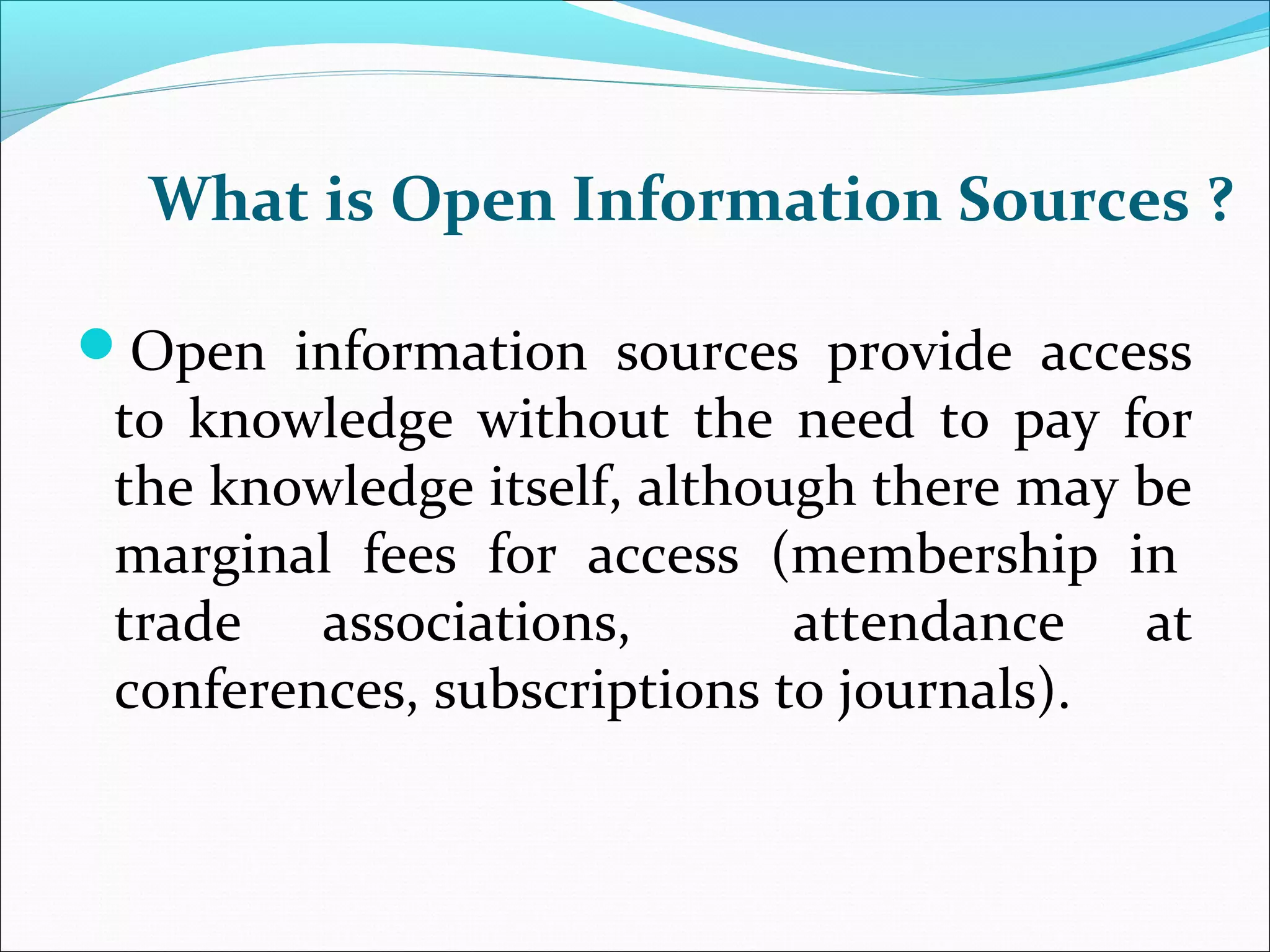 What is Open Information Sources ?

Open information sources provide access to knowledge without the need to pay for the knowledge itself, although there may be marginal fees for access (membership in trade associations, attendance at conferences, subscriptions to journals).